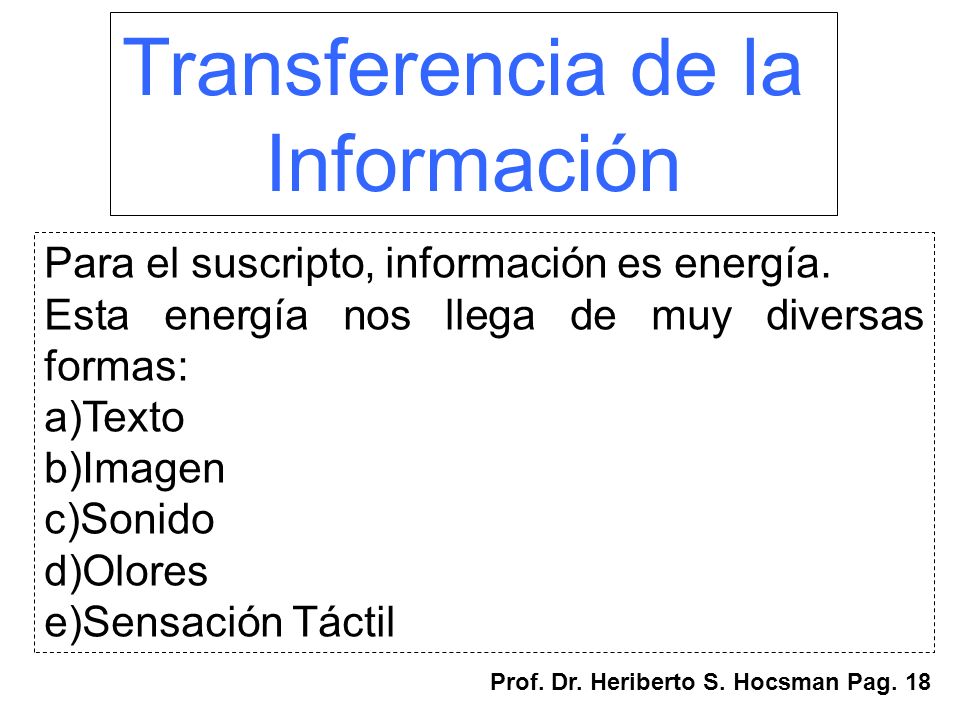 Transferencia de la Información

Para el suscripto, información es energía.
Esta energía nos llega de muy diversas formas:
a)Texto
b)Imagen
c)Sonido
d)Olores
e)Sensación Táctil

Prof. Dr. Heriberto S. Hocsman Pag. 18